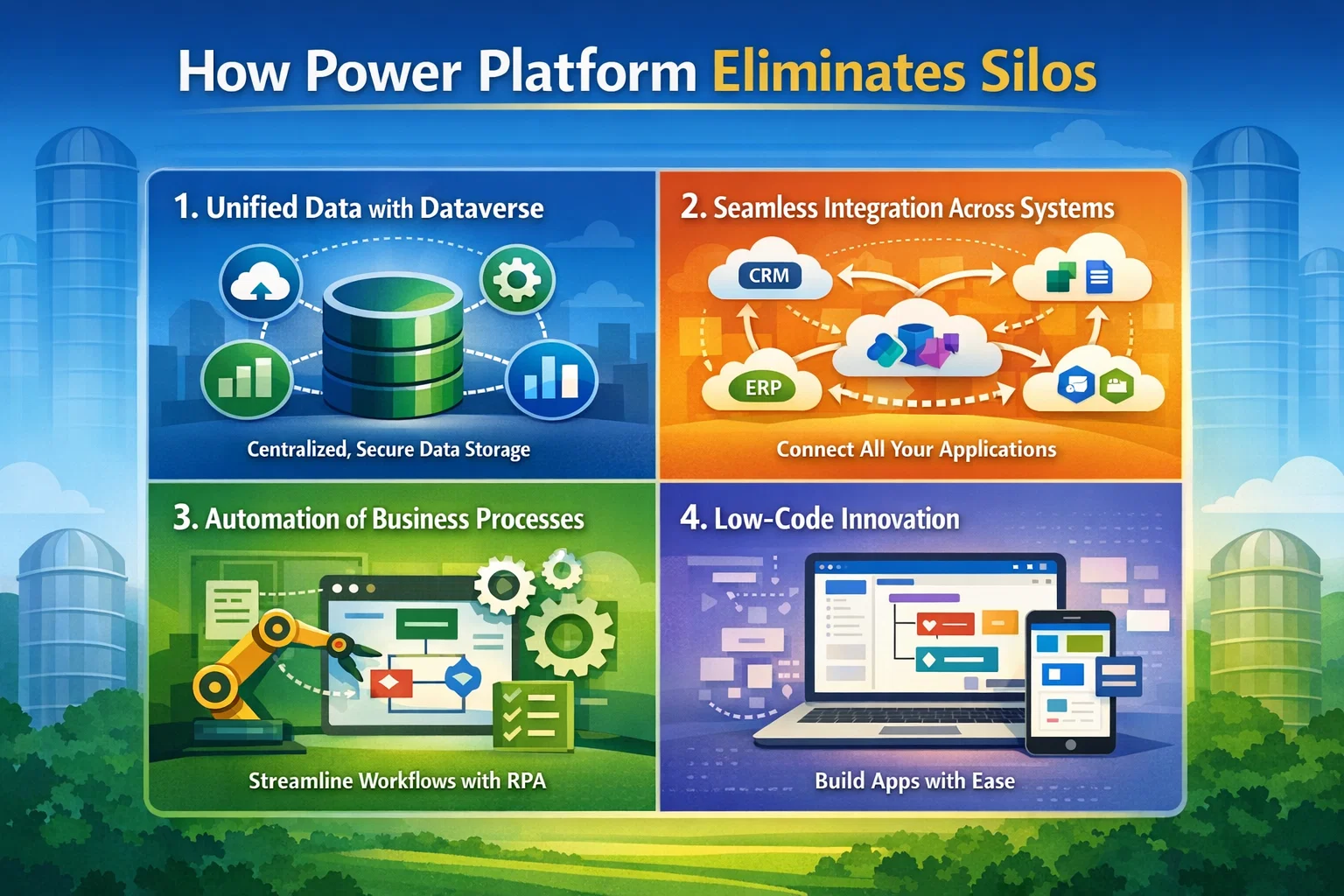 How Power Platform Eliminates Silos

1. Unified Data with Dataverse

Centralized, Secure Data Storage

2. Seamless Integration Across Systems

CRM

ERP

Connect All Your Applications

3. Automation of Business Processes

Streamline Workflows with RPA

4. Low-Code Innovation

Build Apps with Ease